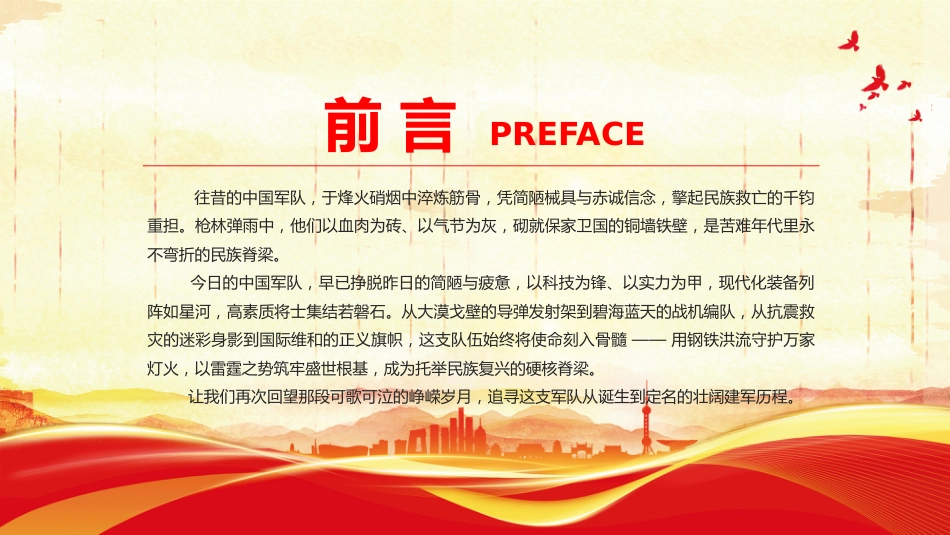 前言 PREFACE

往昔的中国军队，于烽火硝烟中淬炼筋骨，凭简陋械具与赤诚信念，擎起民族救亡的千钧重担。枪林弹雨中，他们以血肉为砖、以气节为灰，砌就保家卫国的铜墙铁壁，是苦难年代里永不弯折的民族脊梁。

今日的中国军队，早已挣脱昨日的简陋与疲惫，以科技为锋、以实力为甲，现代化装备列阵如星河，高素质将士集结若磐石。从大漠戈壁的导弹发射架到碧海蓝天的战机编队，从抗震救灾的迷彩身影到国际维和的正义旗帜，这支队伍始终将使命刻入骨髓 —— 用钢铁洪流守护万家灯火，以雷霆之势筑牢盛世根基，成为托举民族复兴的硬核脊梁。

让我们再次回望那段可歌可泣的峥嵘岁月，追寻这支军队从诞生到定名的壮阔建军历程。